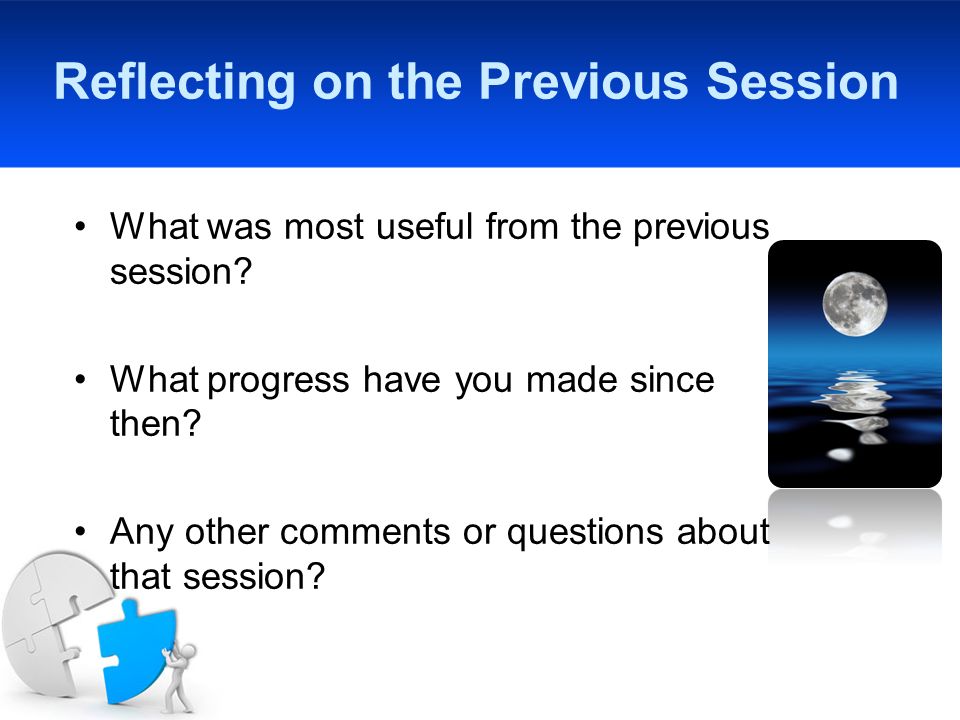 Reflecting on the Previous Session

• What was most useful from the previous session?

• What progress have you made since then?

• Any other comments or questions about that session?